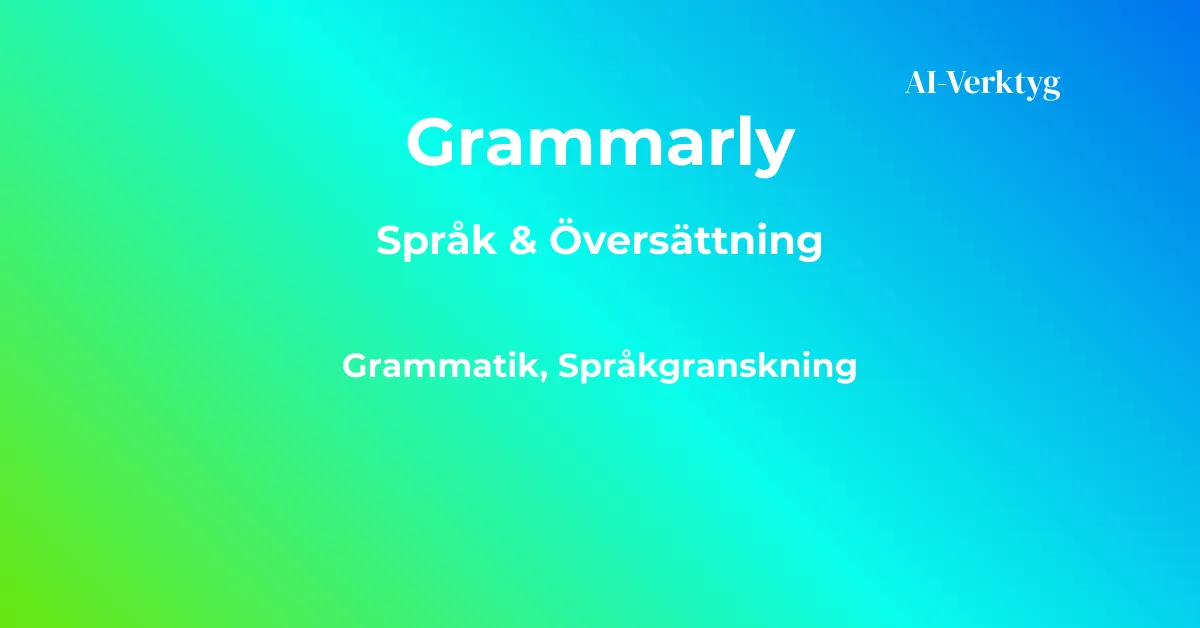 AI-Verktyg

Grammarly

Språk & Översättning

Grammatik, Språkgranskning